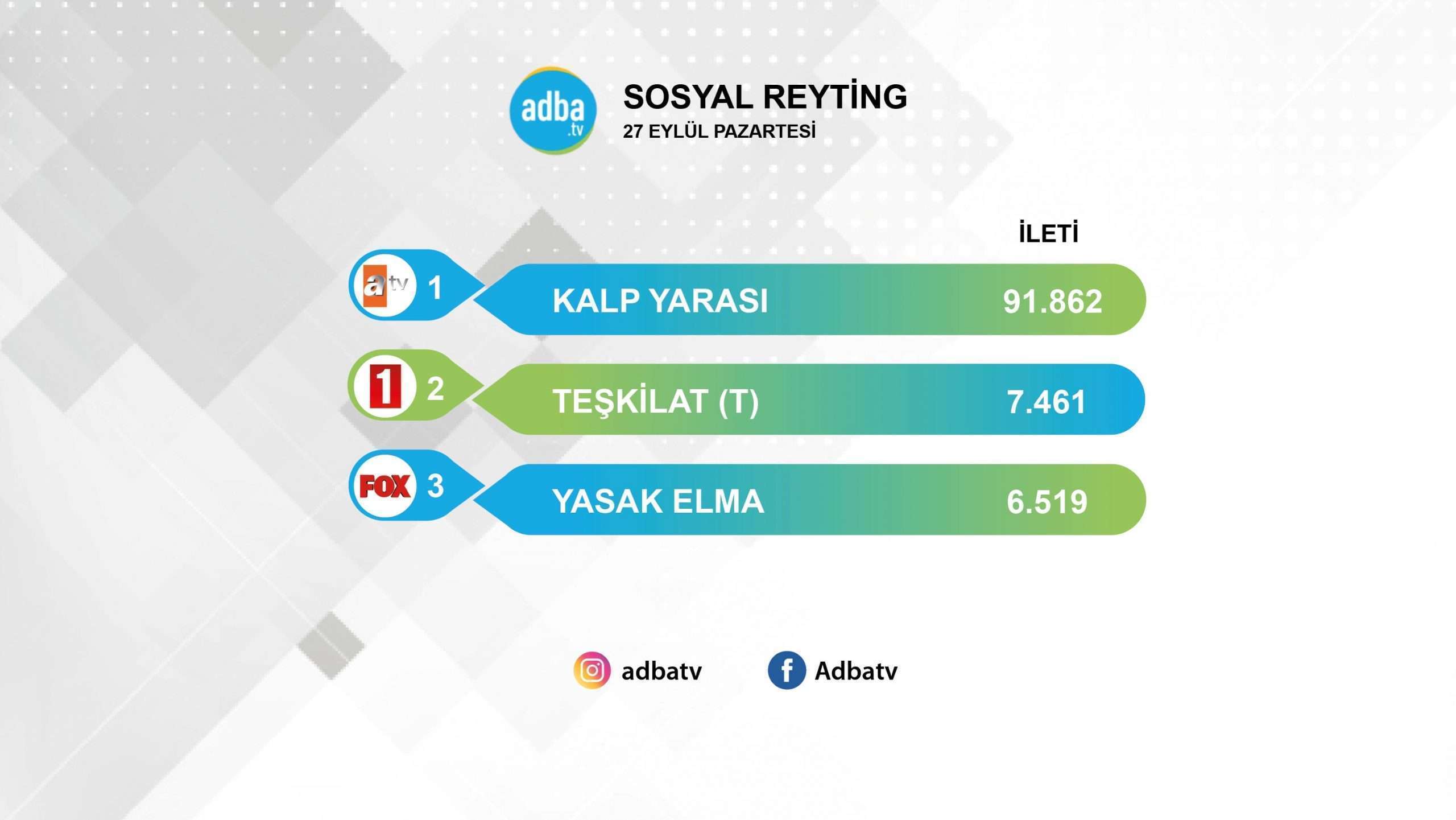 adba .tv

SOSYAL REYTİNG
27 EYLÜL PAZARTESİ

İLETİ

atv 1 KALP YARASI 91.862

1 2 TEŞKİLAT (T) 7.461

FOX 3 YASAK ELMA 6.519

adbatv

Adbatv